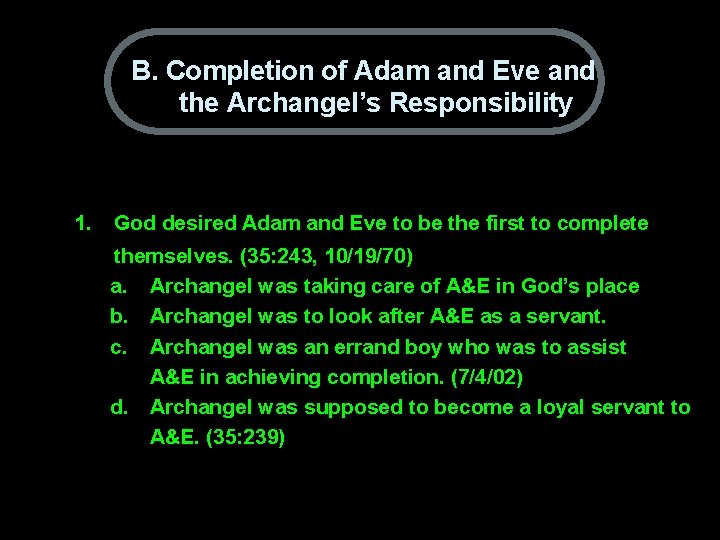 B. Completion of Adam and Eve and the Archangel's Responsibility

1. God desired Adam and Eve to be the first to complete themselves. (35:243, 10/19/70)
a. Archangel was taking care of A&E in God's place
b. Archangel was to look after A&E as a servant.
c. Archangel was an errand boy who was to assist A&E in achieving completion. (7/4/02)
d. Archangel was supposed to become a loyal servant to A&E. (35:239)